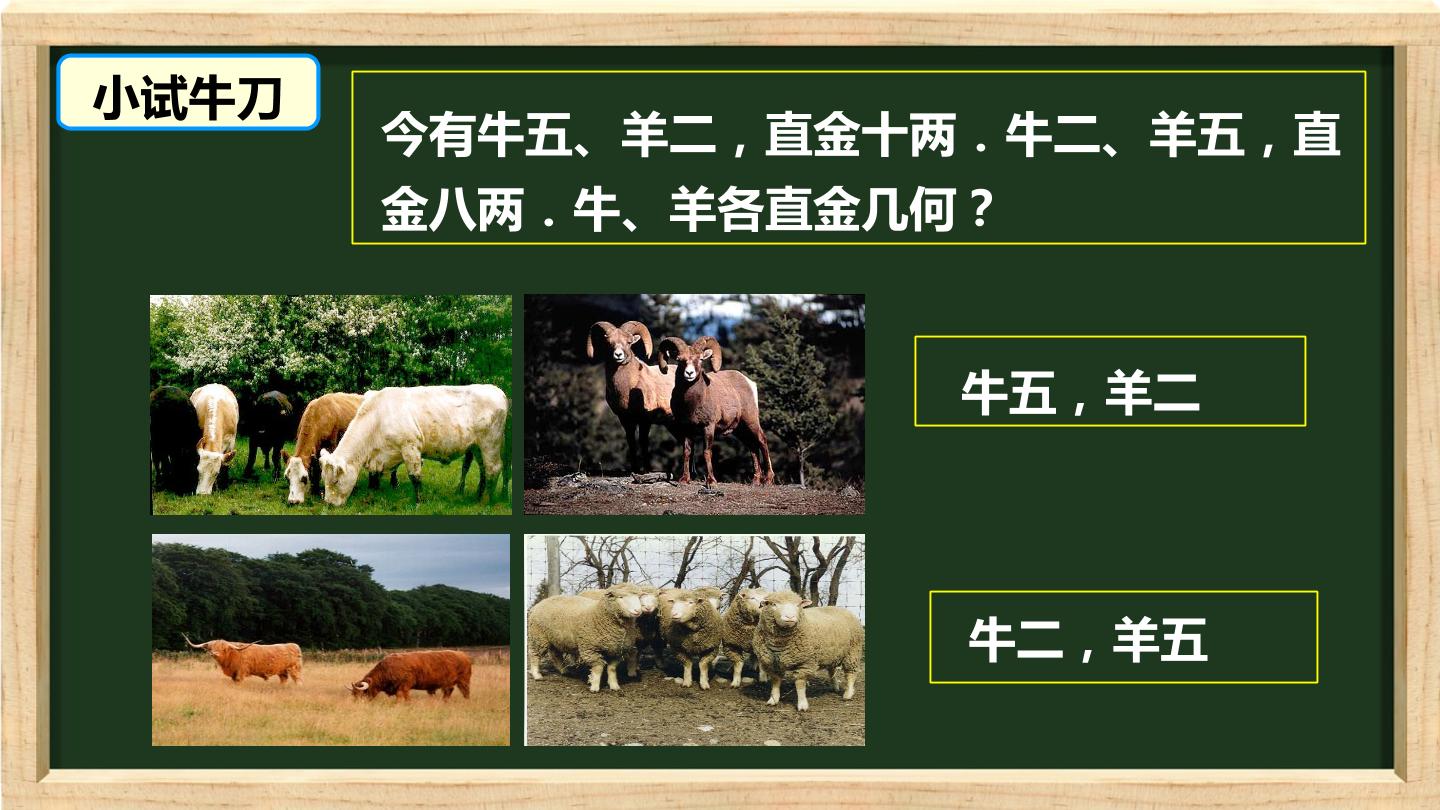 小试牛刀

今有牛五、羊二，直金十两．牛二、羊五，直金八两．牛、羊各直金几何？

牛五，羊二

牛二，羊五